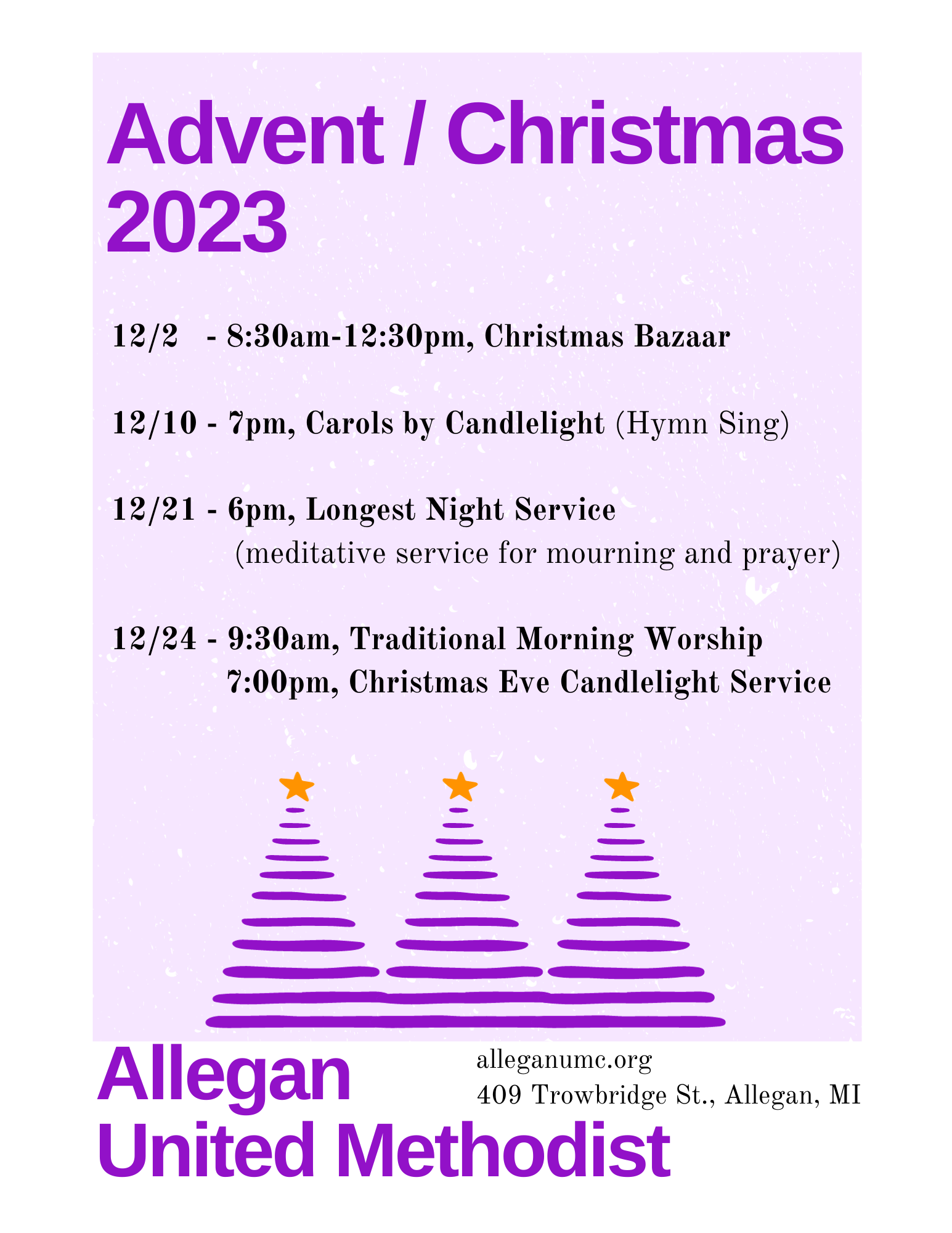 Advent / Christmas 2023

12/2 - 8:30am-12:30pm, Christmas Bazaar

12/10 - 7pm, Carols by Candlelight (Hymn Sing)

12/21 - 6pm, Longest Night Service
(meditative service for mourning and prayer)

12/24 - 9:30am, Traditional Morning Worship
7:00pm, Christmas Eve Candlelight Service

Allegan
United Methodist

alleganumc.org
409 Trowbridge St., Allegan, MI